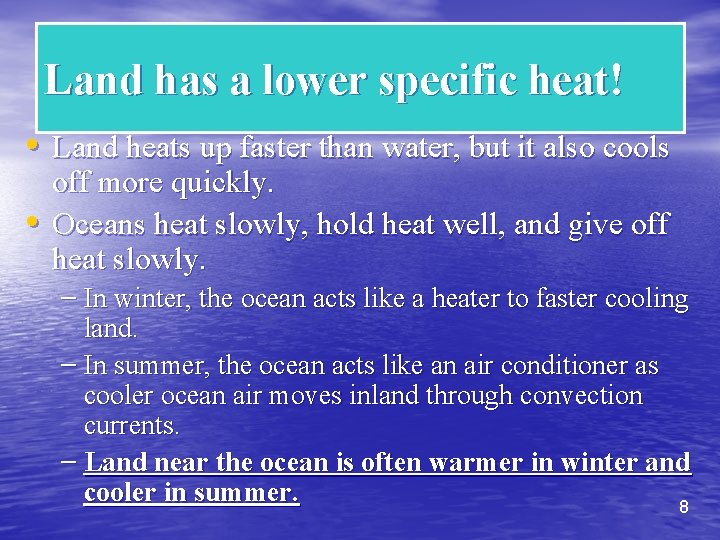 Land has a lower specific heat!

• Land heats up faster than water, but it also cools off more quickly.
• Oceans heat slowly, hold heat well, and give off heat slowly.
– In winter, the ocean acts like a heater to faster cooling land.
– In summer, the ocean acts like an air conditioner as cooler ocean air moves inland through convection currents.
– Land near the ocean is often warmer in winter and cooler in summer.

8